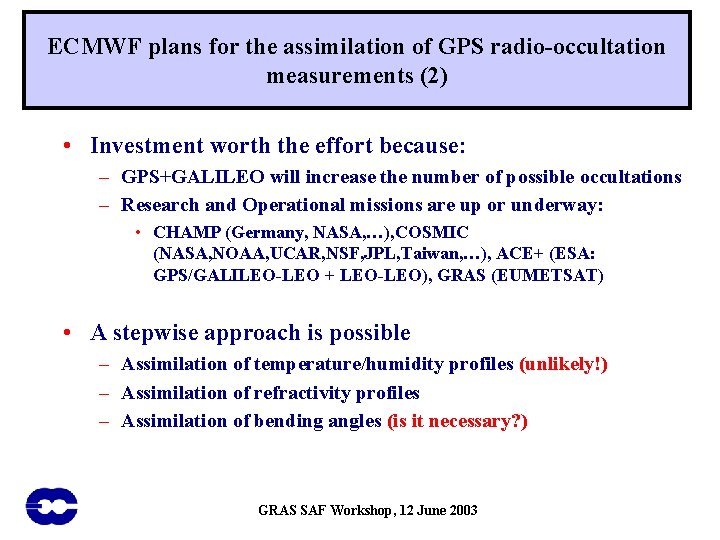 ECMWF plans for the assimilation of GPS radio-occultation measurements (2)

• Investment worth the effort because:
– GPS+GALILEO will increase the number of possible occultations
– Research and Operational missions are up or underway:
• CHAMP (Germany, NASA,…),COSMIC (NASA,NOAA,UCAR,NSF,JPL,Taiwan,…), ACE+ (ESA: GPS/GALILEO-LEO + LEO-LEO), GRAS (EUMETSAT)

• A stepwise approach is possible
– Assimilation of temperature/humidity profiles (unlikely!)
– Assimilation of refractivity profiles
– Assimilation of bending angles (is it necessary?)

GRAS SAF Workshop, 12 June 2003